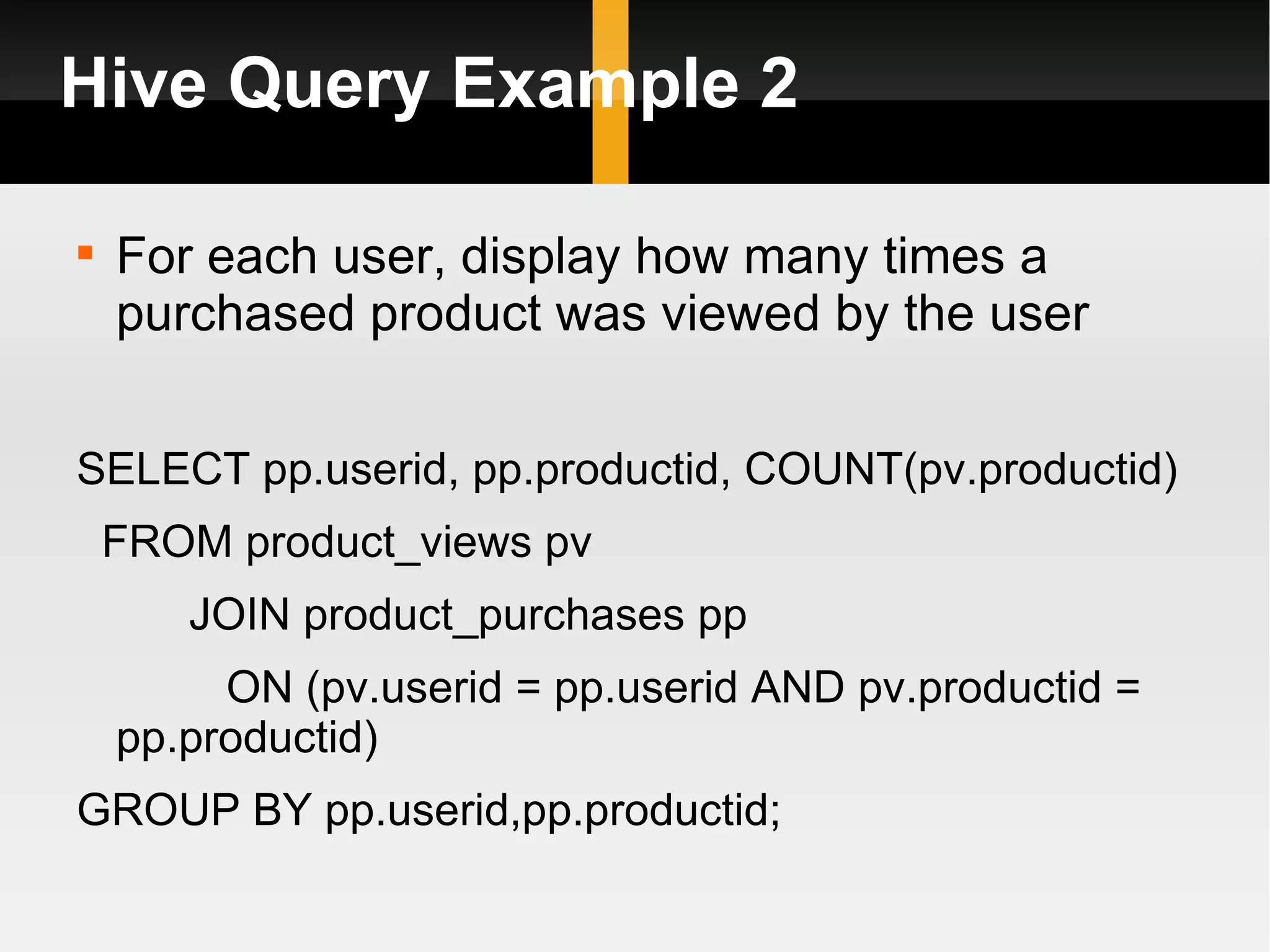 Hive Query Example 2

For each user, display how many times a purchased product was viewed by the user

SELECT pp.userid, pp.productid, COUNT(pv.productid)
FROM product_views pv
JOIN product_purchases pp
ON (pv.userid = pp.userid AND pv.productid = pp.productid)
GROUP BY pp.userid,pp.productid;